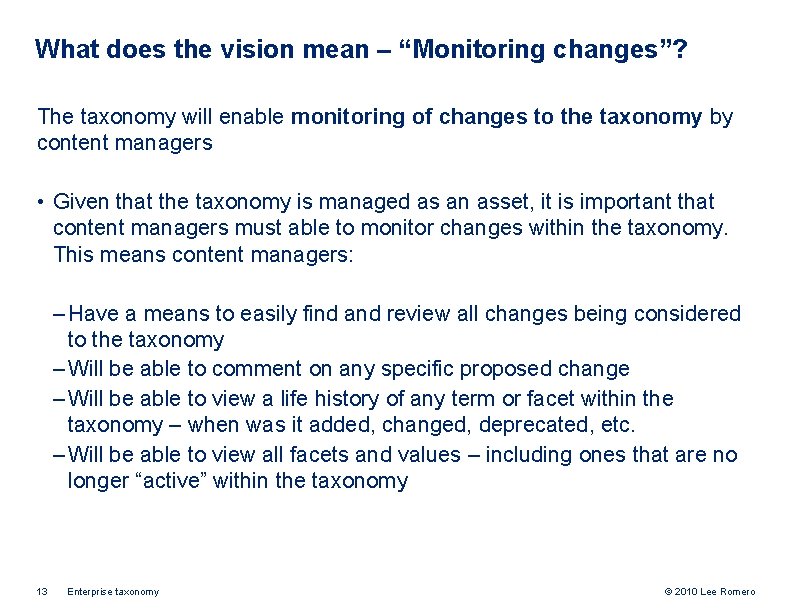 What does the vision mean – “Monitoring changes”?

The taxonomy will enable monitoring of changes to the taxonomy by content managers

• Given that the taxonomy is managed as an asset, it is important that content managers must able to monitor changes within the taxonomy. This means content managers:

– Have a means to easily find and review all changes being considered to the taxonomy
– Will be able to comment on any specific proposed change
– Will be able to view a life history of any term or facet within the taxonomy – when was it added, changed, deprecated, etc.
– Will be able to view all facets and values – including ones that are no longer “active” within the taxonomy

13 Enterprise taxonomy © 2010 Lee Romero